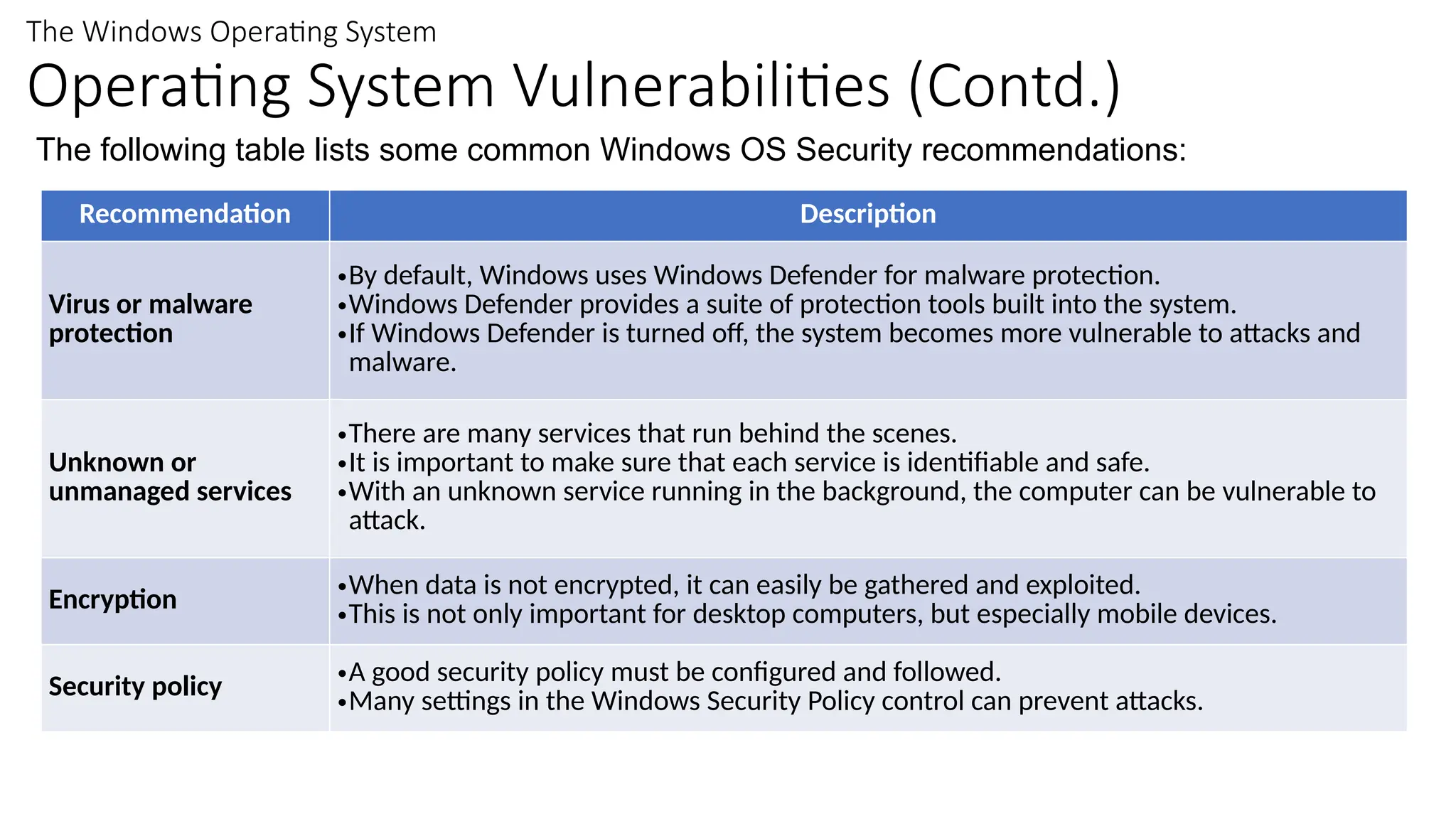 The Windows Operating System

Operating System Vulnerabilities (Contd.)

The following table lists some common Windows OS Security recommendations:

| Recommendation | Description |
|---|---|
| Virus or malware protection | •By default, Windows uses Windows Defender for malware protection. •Windows Defender provides a suite of protection tools built into the system. •If Windows Defender is turned off, the system becomes more vulnerable to attacks and malware. |
| Unknown or unmanaged services | •There are many services that run behind the scenes. •It is important to make sure that each service is identifiable and safe. •With an unknown service running in the background, the computer can be vulnerable to attack. |
| Encryption | •When data is not encrypted, it can easily be gathered and exploited. •This is not only important for desktop computers, but especially mobile devices. |
| Security policy | •A good security policy must be configured and followed. •Many settings in the Windows Security Policy control can prevent attacks. |